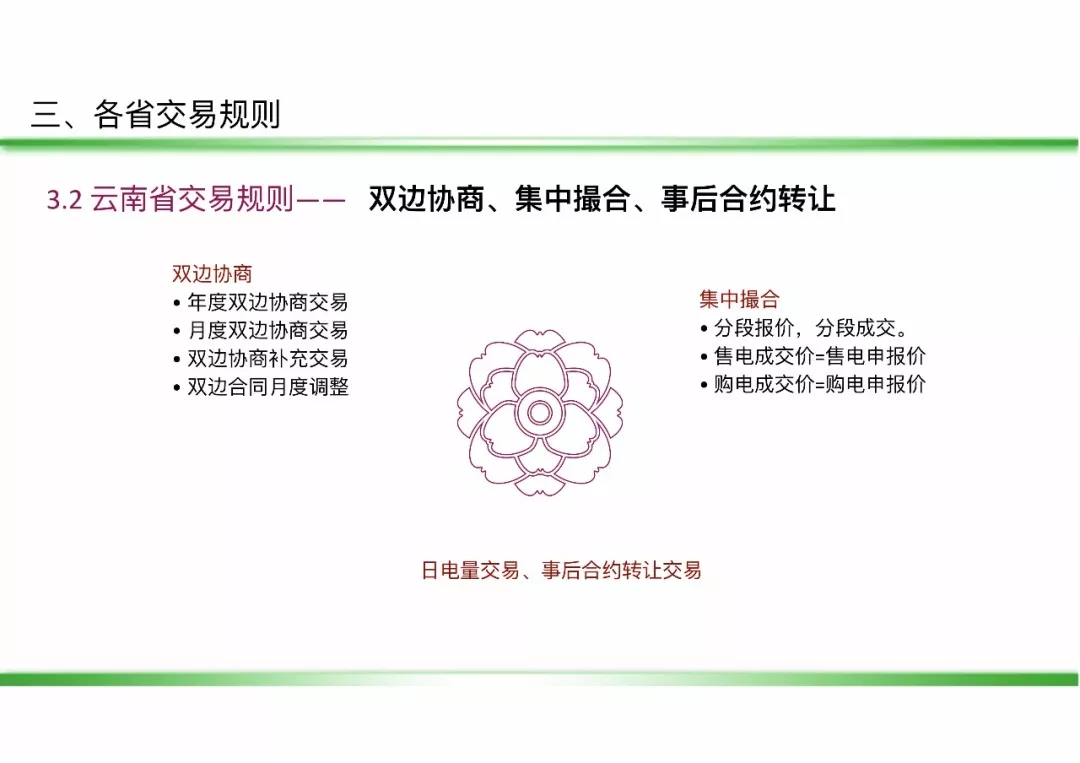 三、各省交易规则

3.2 云南省交易规则—— 双边协商、集中撮合、事后合约转让

双边协商
• 年度双边协商交易
• 月度双边协商交易
• 双边协商补充交易
• 双边合同月度调整

集中撮合
• 分段报价，分段成交。
• 售电成交价=售电申报价
• 购电成交价=购电申报价

日电量交易、事后合约转让交易